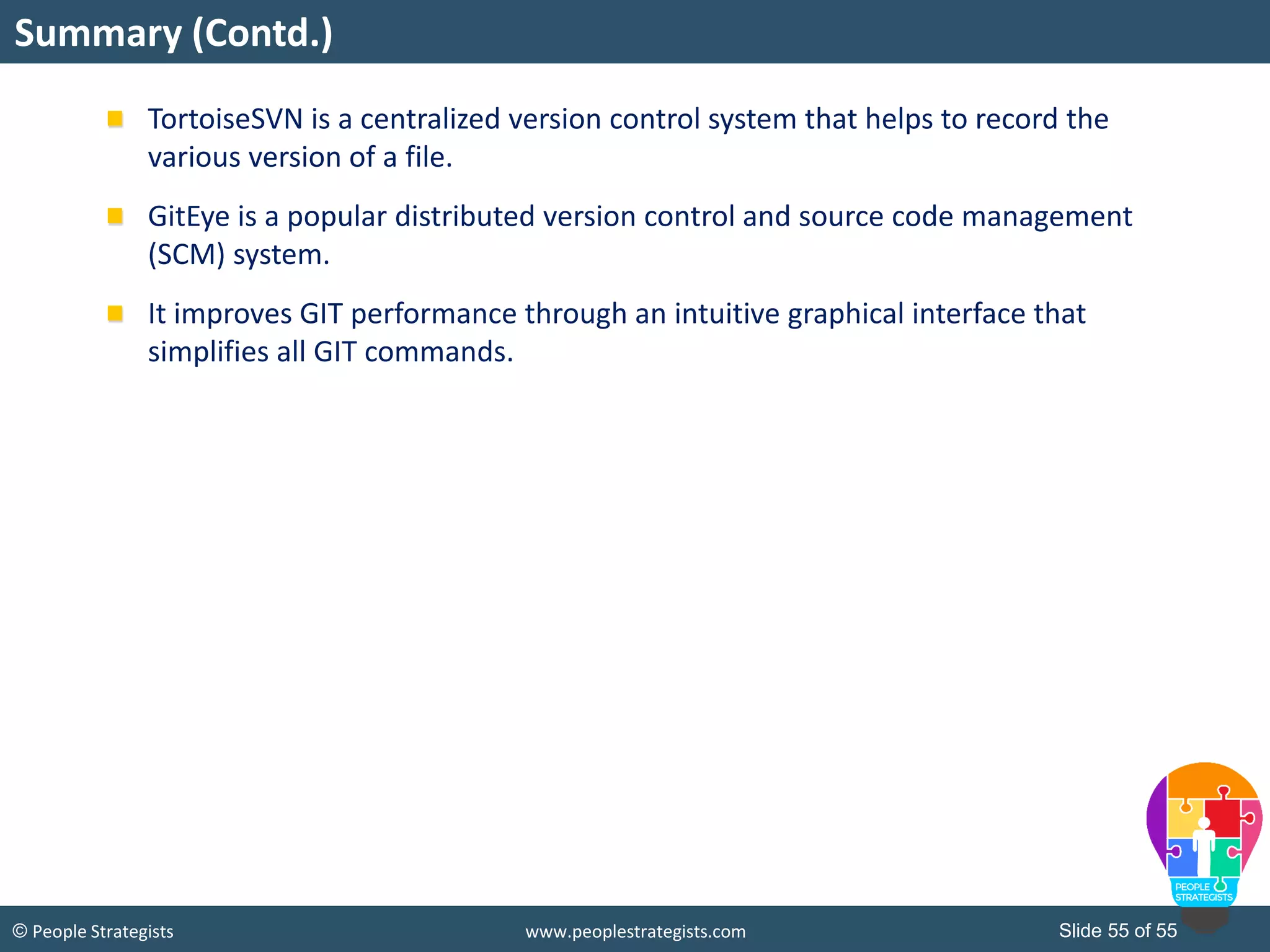 Summary (Contd.)

TortoiseSVN is a centralized version control system that helps to record the various version of a file.

GitEye is a popular distributed version control and source code management (SCM) system.

It improves GIT performance through an intuitive graphical interface that simplifies all GIT commands.

PEOPLE STRATEGISTS

© People Strategists

www.peoplestrategists.com

Slide 55 of 55